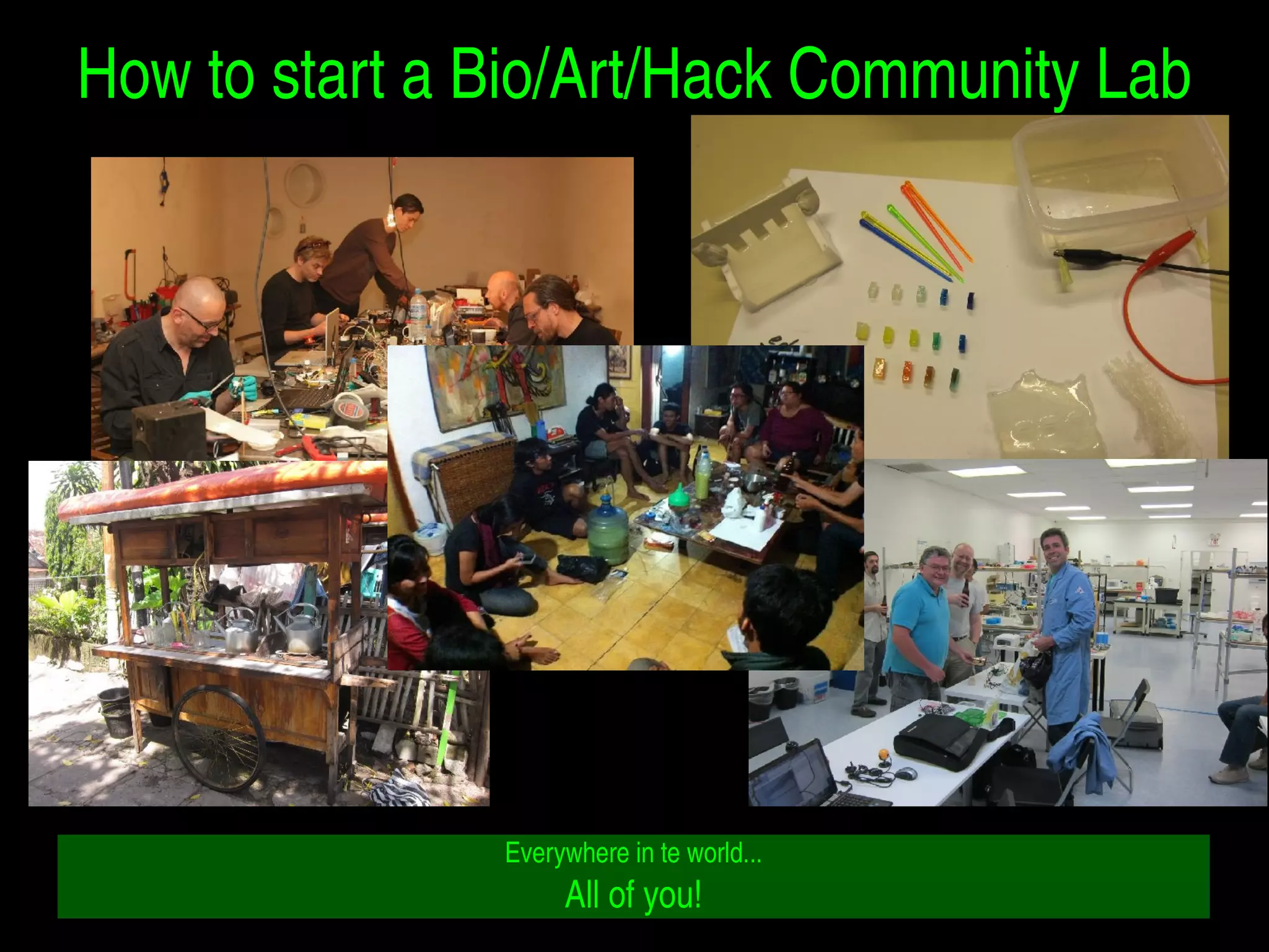 How to start a Bio/Art/Hack Community Lab

Everywhere in te world...
All of you!